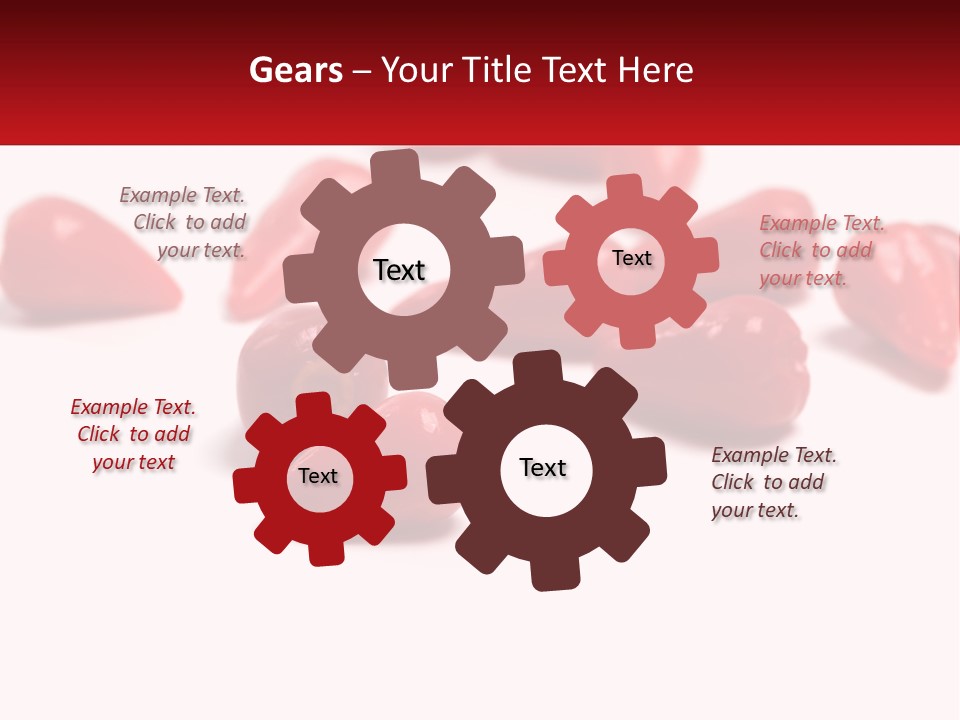 Gears – Your Title Text Here

Example Text. Click to add your text.

Text

Text

Example Text. Click to add your text.

Example Text. Click to add your text

Text

Text

Example Text. Click to add your text.